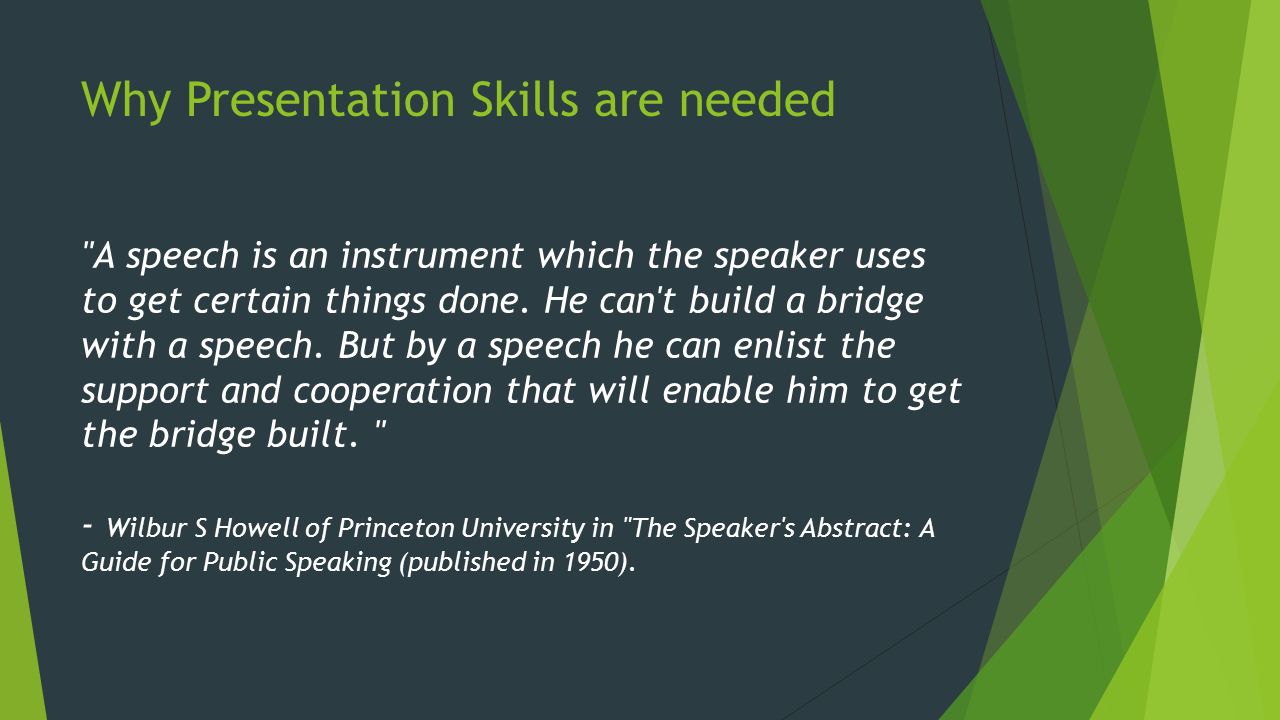 Why Presentation Skills are needed

"A speech is an instrument which the speaker uses to get certain things done. He can't build a bridge with a speech. But by a speech he can enlist the support and cooperation that will enable him to get the bridge built. "

- Wilbur S Howell of Princeton University in "The Speaker's Abstract: A Guide for Public Speaking (published in 1950).